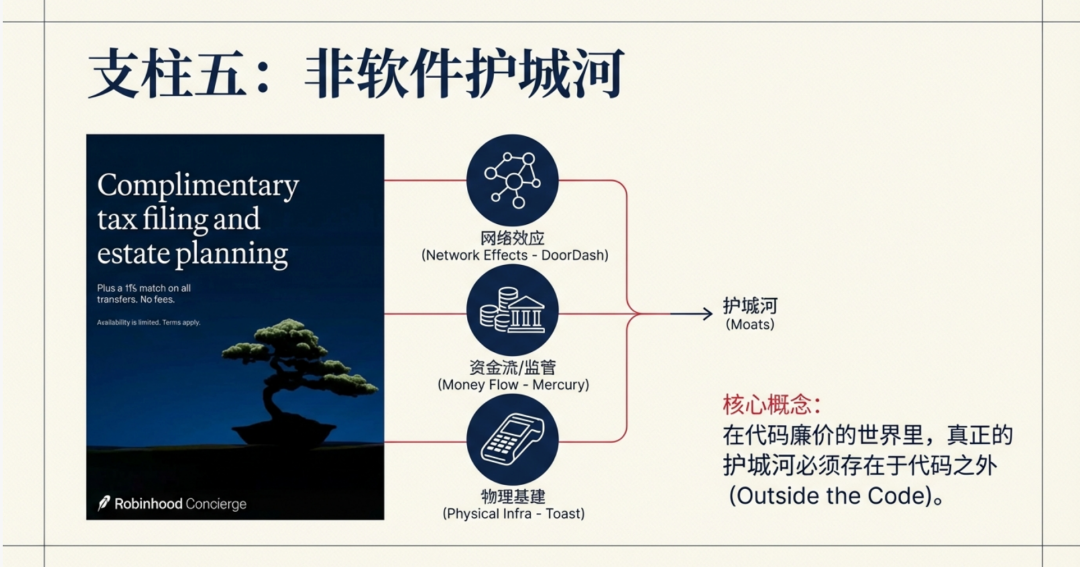 支柱五：非软件护城河

Complimentary tax filing and estate planning

Plus a 1% match on all transfers. No fees.

Availability is limited. Terms apply.

Robinhood Concierge

网络效应
(Network Effects - DoorDash)

资金流/监管
(Money Flow - Mercury)

物理基建
(Physical Infra - Toast)

护城河
(Moats)

核心概念：
在代码廉价的世界里，真正的护城河必须存在于代码之外 (Outside the Code)。